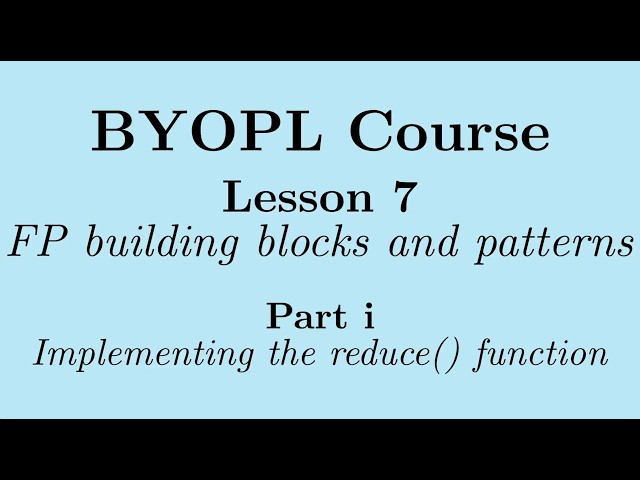 BYOPL Course

Lesson 7

FP building blocks and patterns

Part i

Implementing the reduce() function